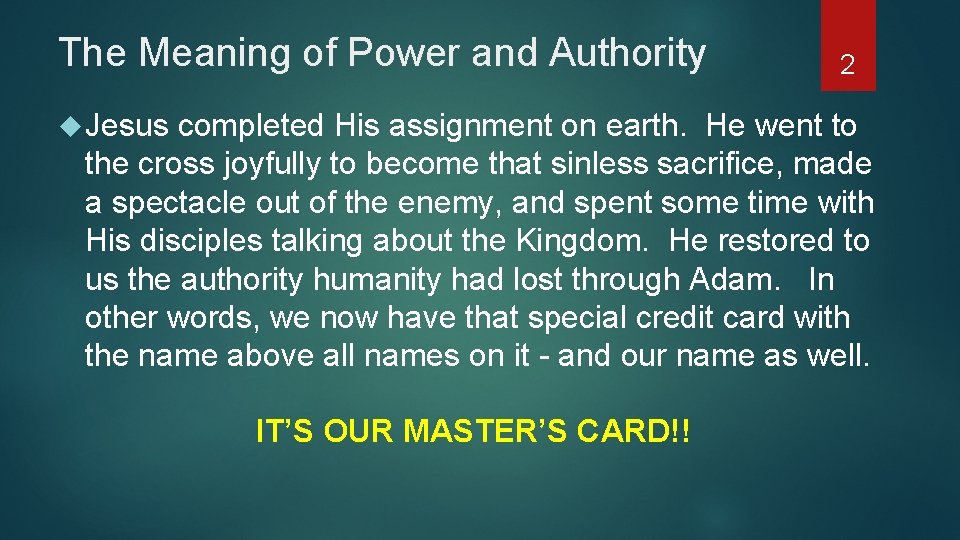 The Meaning of Power and Authority

2

Jesus completed His assignment on earth. He went to the cross joyfully to become that sinless sacrifice, made a spectacle out of the enemy, and spent some time with His disciples talking about the Kingdom. He restored to us the authority humanity had lost through Adam. In other words, we now have that special credit card with the name above all names on it - and our name as well.

IT’S OUR MASTER’S CARD!!